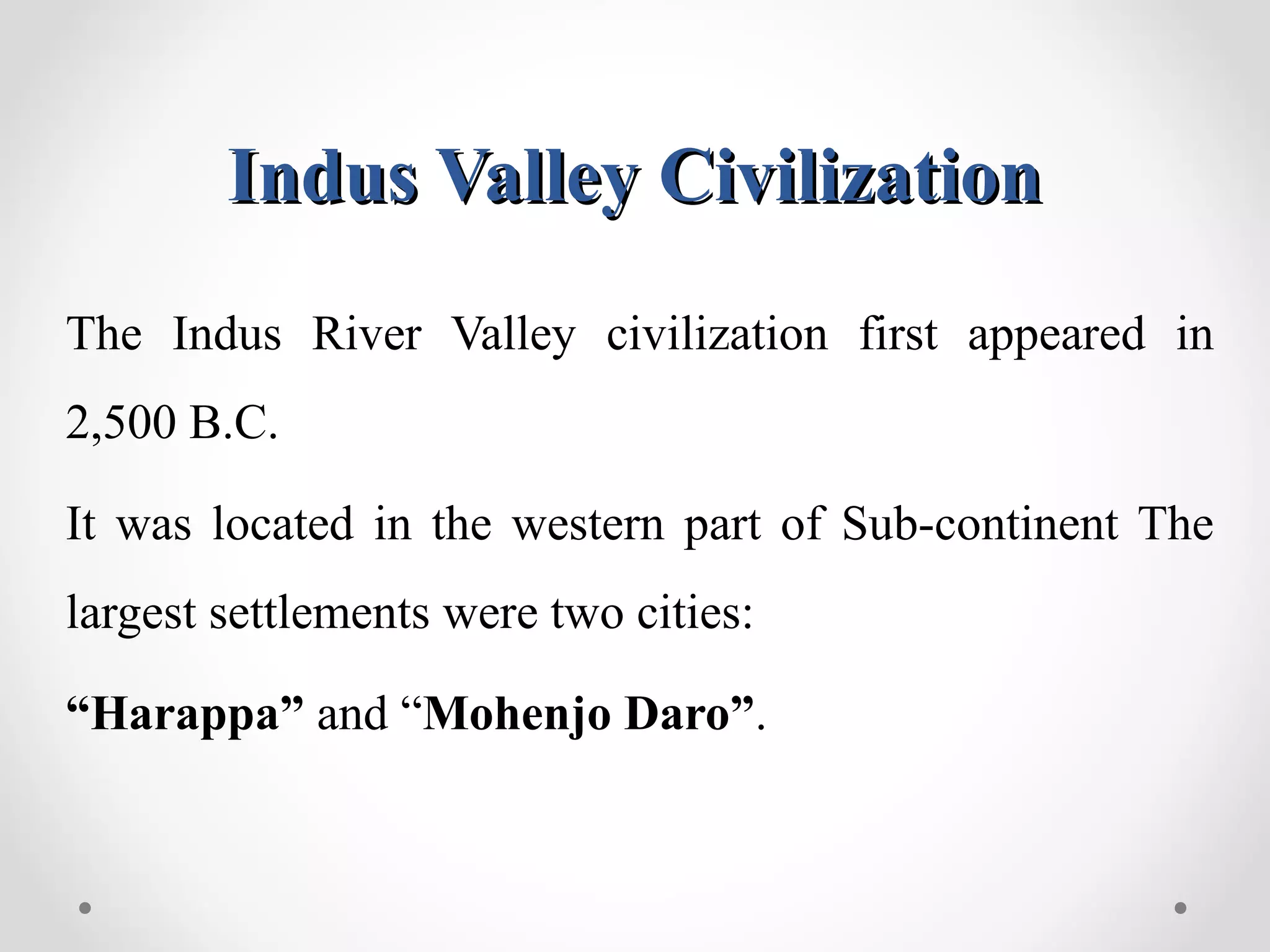 Indus Valley Civilization

The Indus River Valley civilization first appeared in 2,500 B.C.

It was located in the western part of Sub-continent The largest settlements were two cities:

“Harappa” and “Mohenjo Daro”.